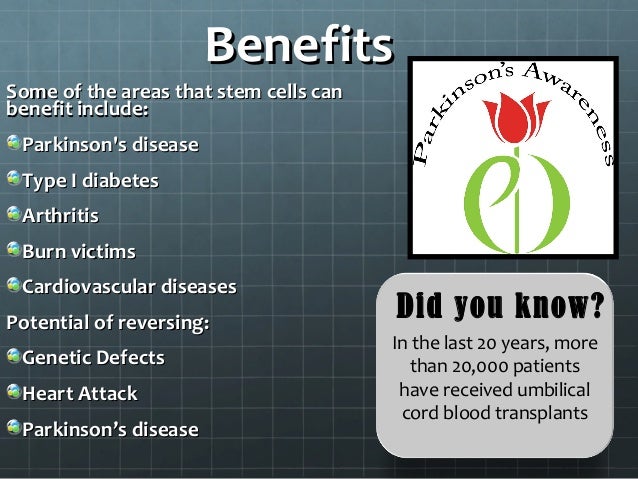 Benefits

Some of the areas that stem cells can benefit include:

Parkinson's disease

Type I diabetes

Arthritis

Burn victims

Cardiovascular diseases

Potential of reversing:

Genetic Defects

Heart Attack

Parkinson's disease

Parkinson's Awareness

Did you know?

In the last 20 years, more than 20,000 patients have received umbilical cord blood transplants